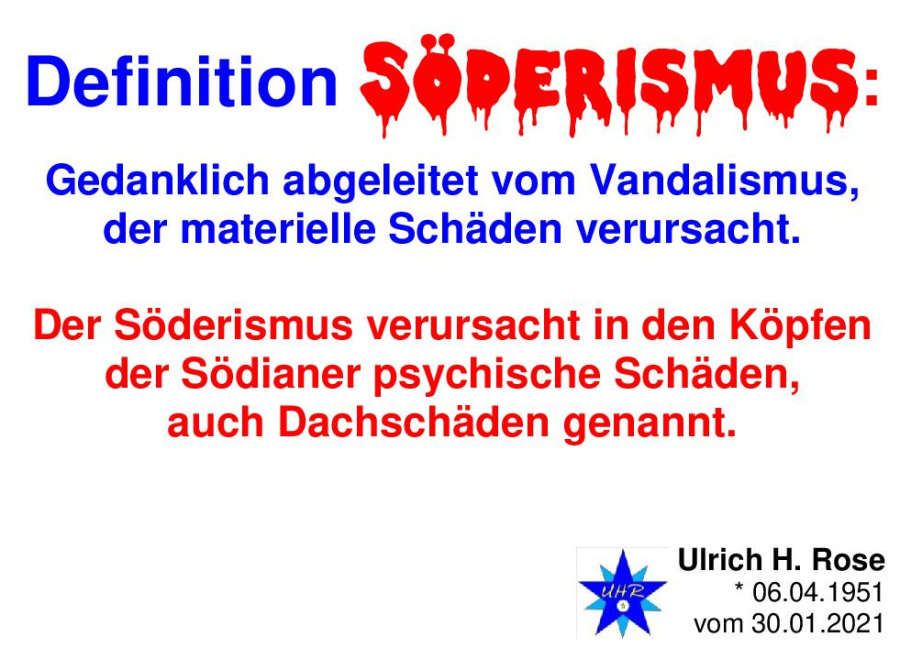 Definition SÖDERISMUS:

Gedanklich abgeleitet vom Vandalismus, der materielle Schäden verursacht.

Der Söderismus verursacht in den Köpfen der Södianer psychische Schäden, auch Dachschäden genannt.

UHR

Ulrich H. Rose
* 06.04.1951
vom 30.01.2021